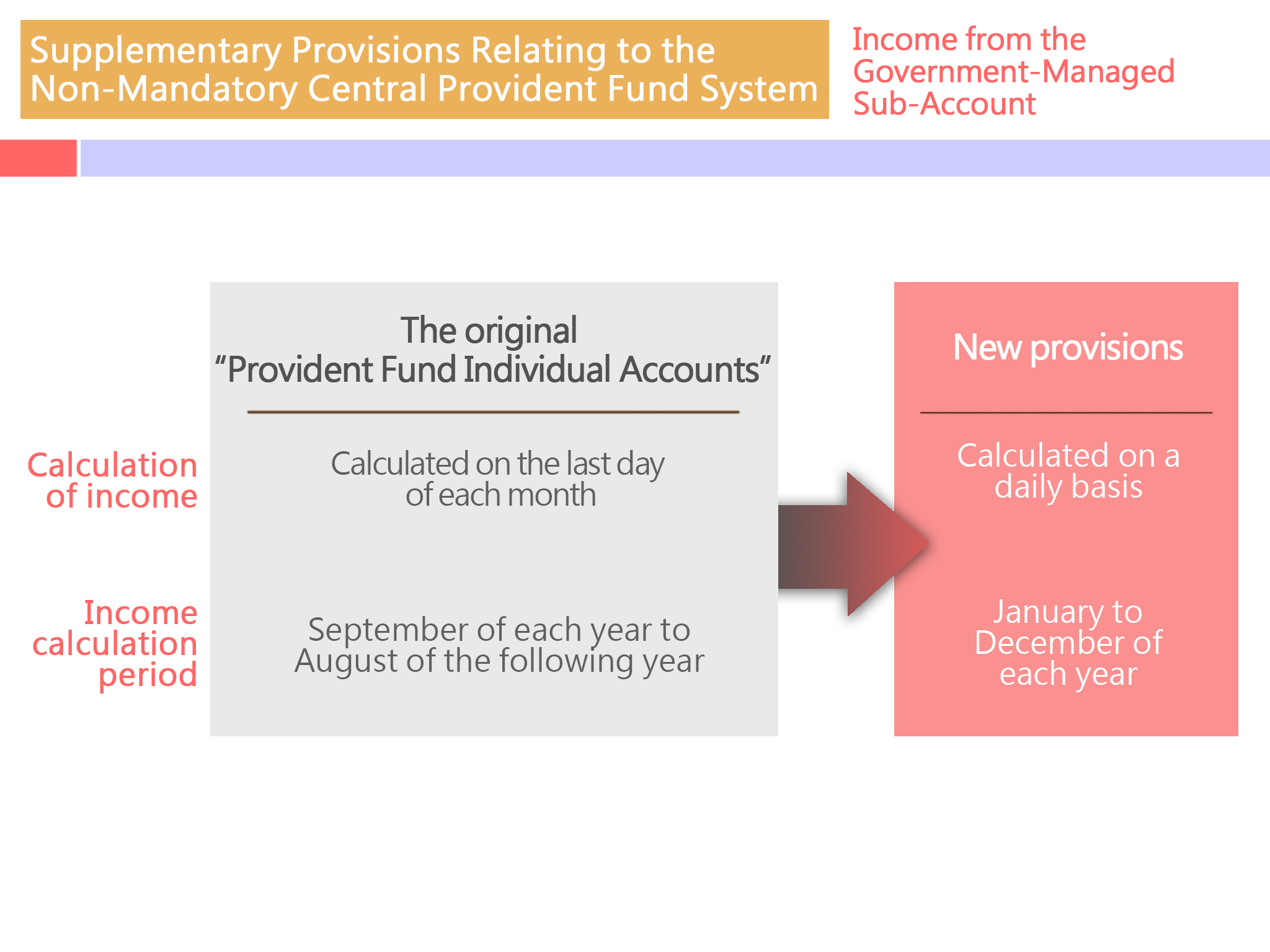 Supplementary Provisions Relating to the Non-Mandatory Central Provident Fund System

Income from the Government-Managed Sub-Account

| | The original "Provident Fund Individual Accounts" | New provisions |
|---|---|---|
| Calculation of income | Calculated on the last day of each month | Calculated on a daily basis |
| Income calculation period | September of each year to August of the following year | January to December of each year |